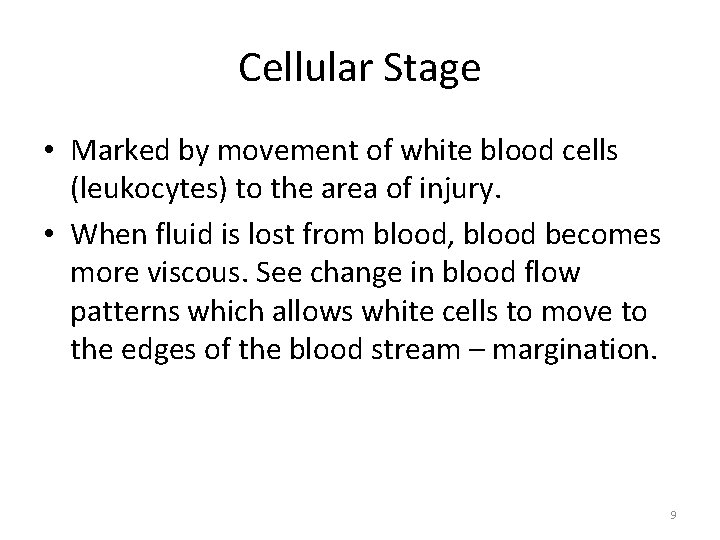 Cellular Stage

• Marked by movement of white blood cells (leukocytes) to the area of injury.

• When fluid is lost from blood, blood becomes more viscous. See change in blood flow patterns which allows white cells to move to the edges of the blood stream – margination.

9